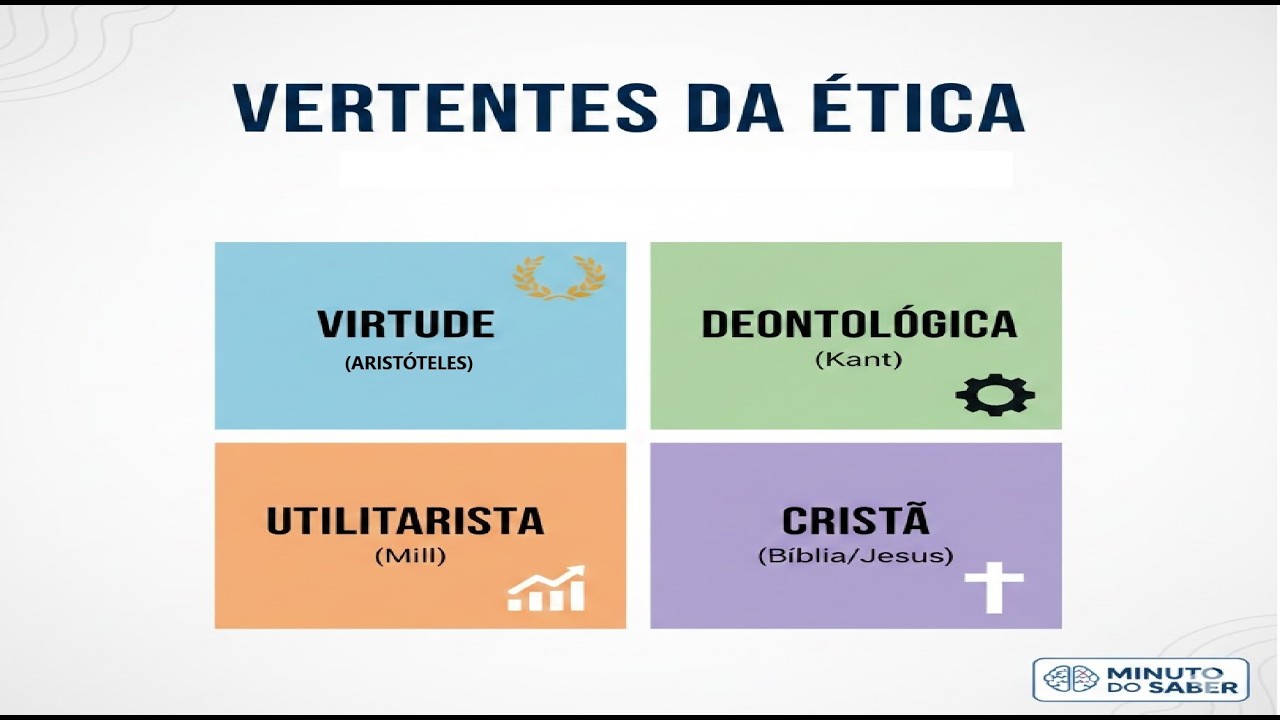 VERTENTES DA ÉTICA

VIRTUDE
(ARISTÓTELES)

DEONTOLÓGICA
(Kant)

UTILITARISTA
(Mill)

CRISTÃ
(Bíblia/Jesus)

MINUTO DO SABER